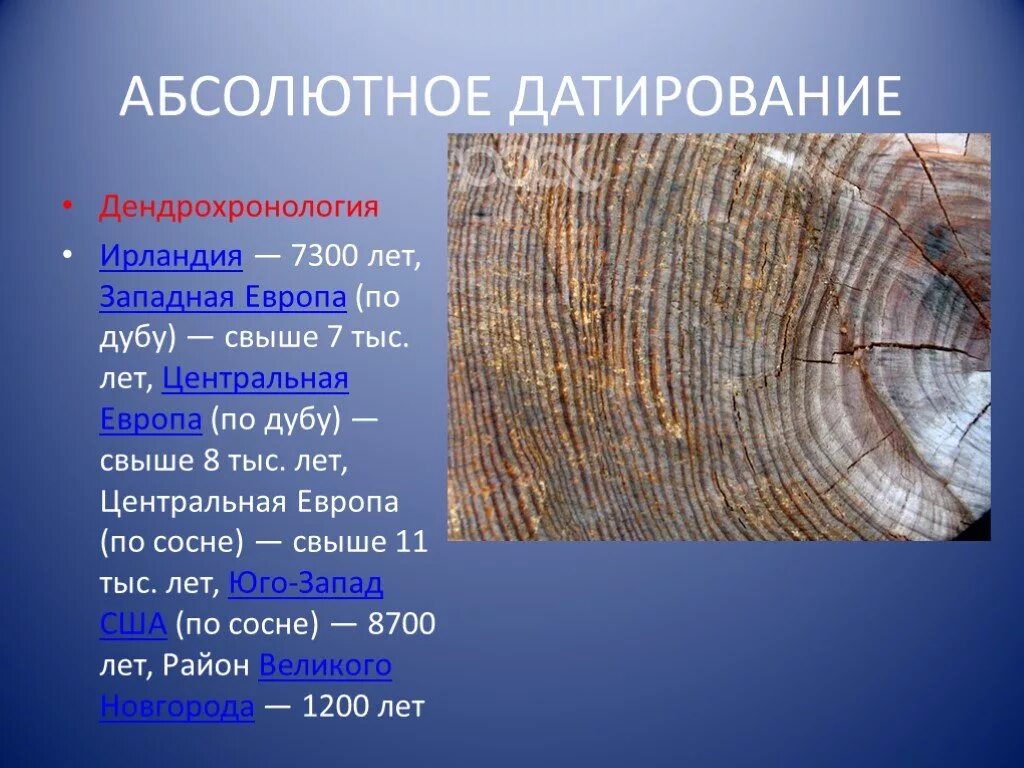 АБСОЛЮТНОЕ ДАТИРОВАНИЕ

• Дендрохронология

• Ирландия — 7300 лет, Западная Европа (по дубу) — свыше 7 тыс. лет, Центральная Европа (по дубу) — свыше 8 тыс. лет, Центральная Европа (по сосне) — свыше 11 тыс. лет, Юго-Запад США (по сосне) — 8700 лет, Район Великого Новгорода — 1200 лет